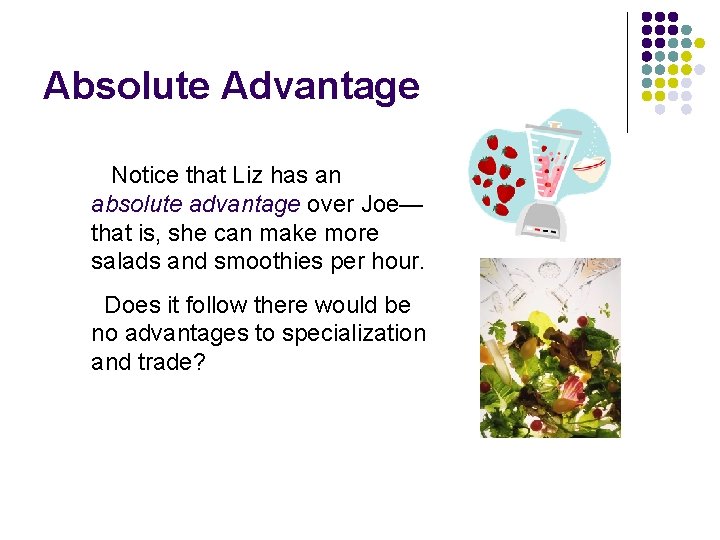 Absolute Advantage

Notice that Liz has an absolute advantage over Joe—that is, she can make more salads and smoothies per hour.

Does it follow there would be no advantages to specialization and trade?